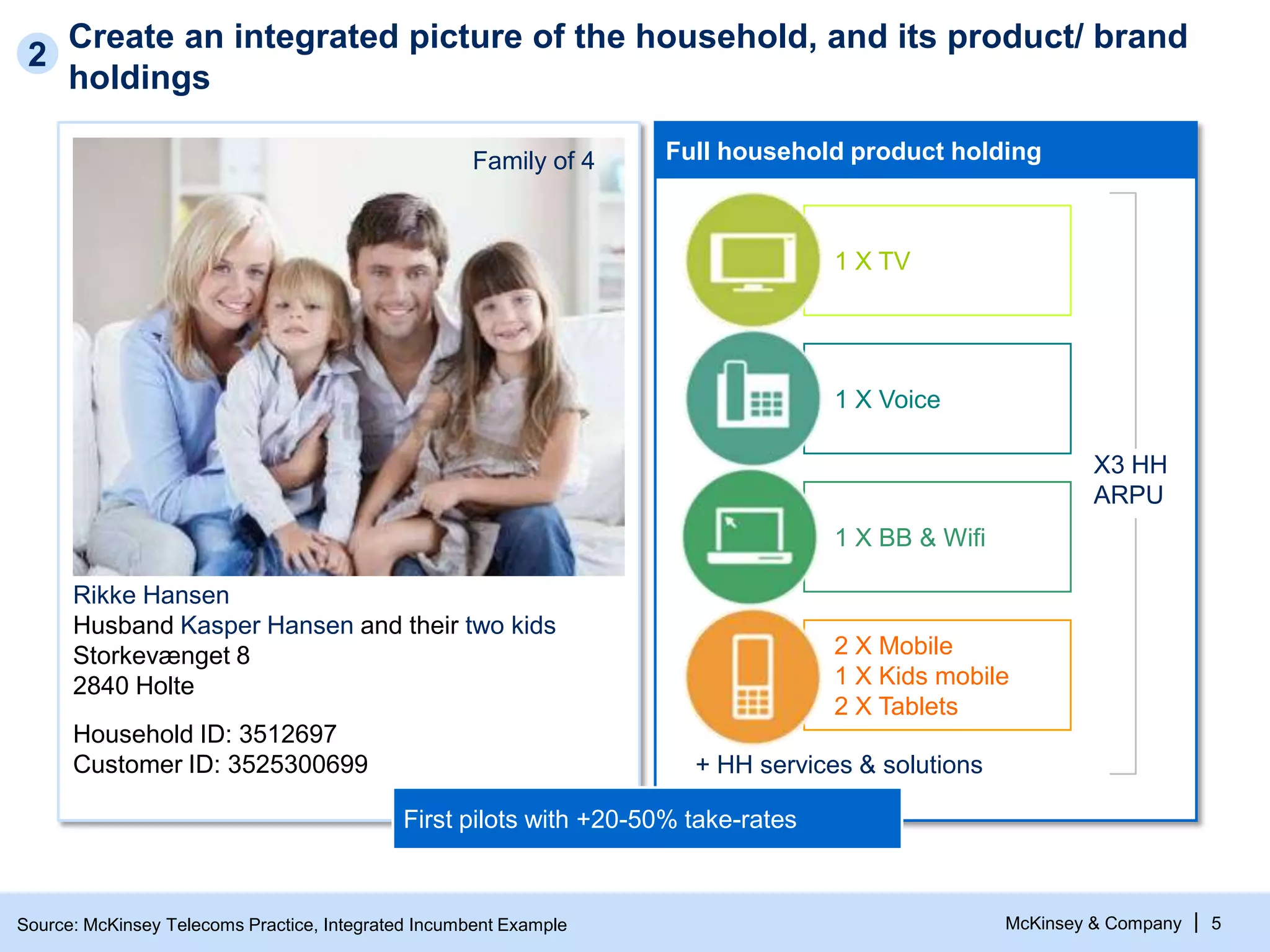 2 Create an integrated picture of the household, and its product/ brand holdings

Family of 4

Rikke Hansen
Husband Kasper Hansen and their two kids
Storkevænget 8
2840 Holte

Household ID: 3512697
Customer ID: 3525300699

Full household product holding

1 X TV

1 X Voice

1 X BB & Wifi

2 X Mobile
1 X Kids mobile
2 X Tablets

+ HH services & solutions

X3 HH ARPU

First pilots with +20-50% take-rates

Source: McKinsey Telecoms Practice, Integrated Incumbent Example

McKinsey & Company | 5